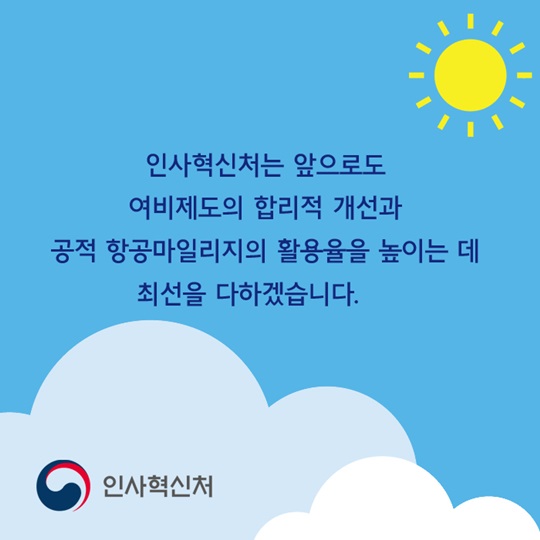 인사혁신처는 앞으로도
여비제도의 합리적 개선과
공적 항공마일리지의 활용율을 높이는 데
최선을 다하겠습니다.

인사혁신처